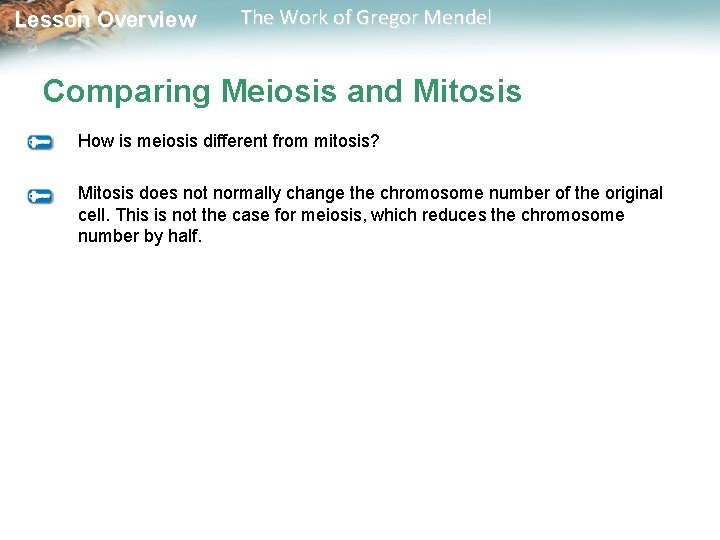 Lesson Overview The Work of Gregor Mendel

Comparing Meiosis and Mitosis

How is meiosis different from mitosis?

Mitosis does not normally change the chromosome number of the original cell. This is not the case for meiosis, which reduces the chromosome number by half.